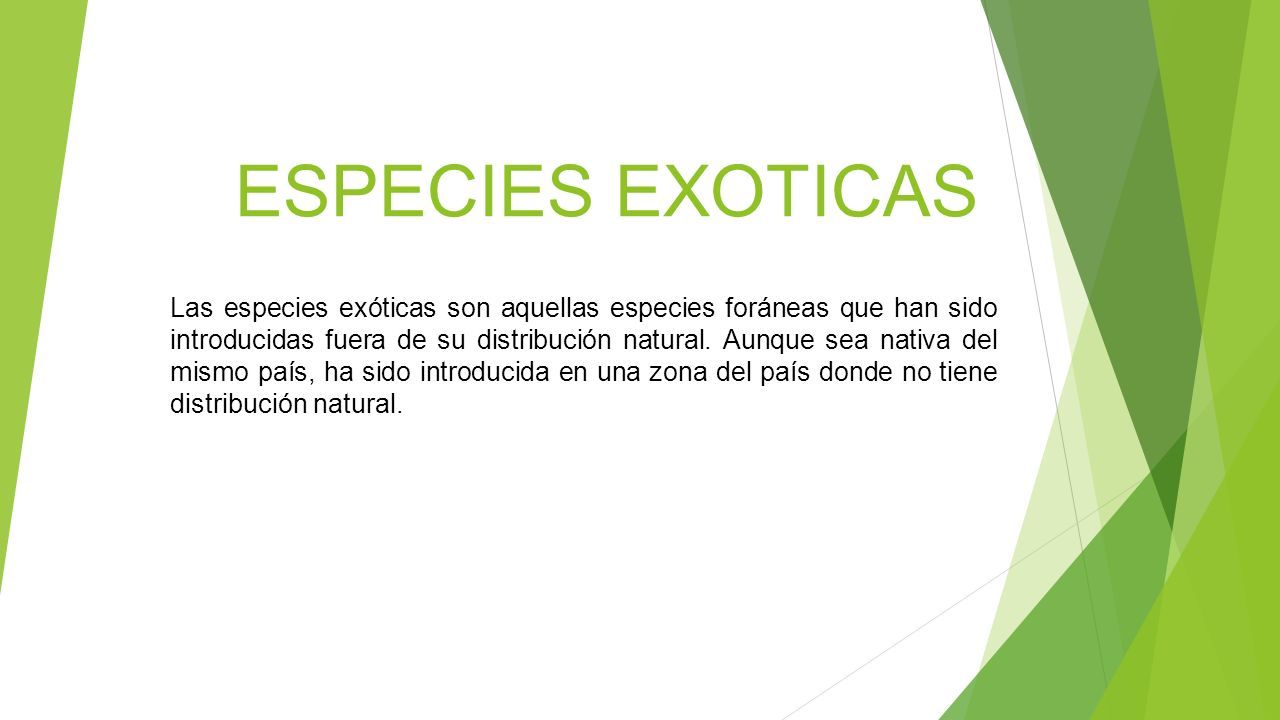 ESPECIES EXOTICAS

Las especies exóticas son aquellas especies foráneas que han sido introducidas fuera de su distribución natural. Aunque sea nativa del mismo país, ha sido introducida en una zona del país donde no tiene distribución natural.